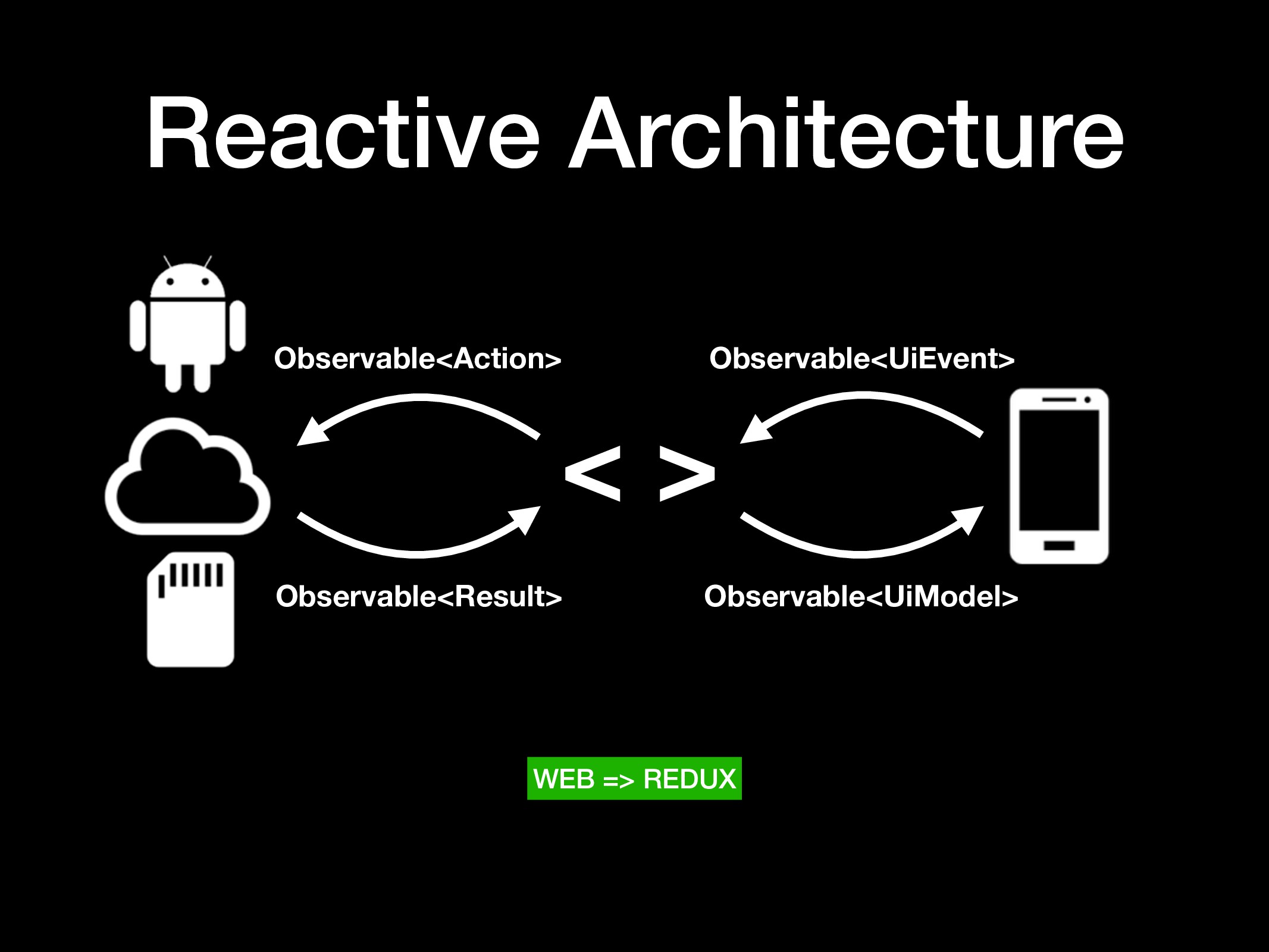 Reactive Architecture

Observable<Action>

Observable<UiEvent>

< >

Observable<Result>

Observable<UiModel>

WEB => REDUX